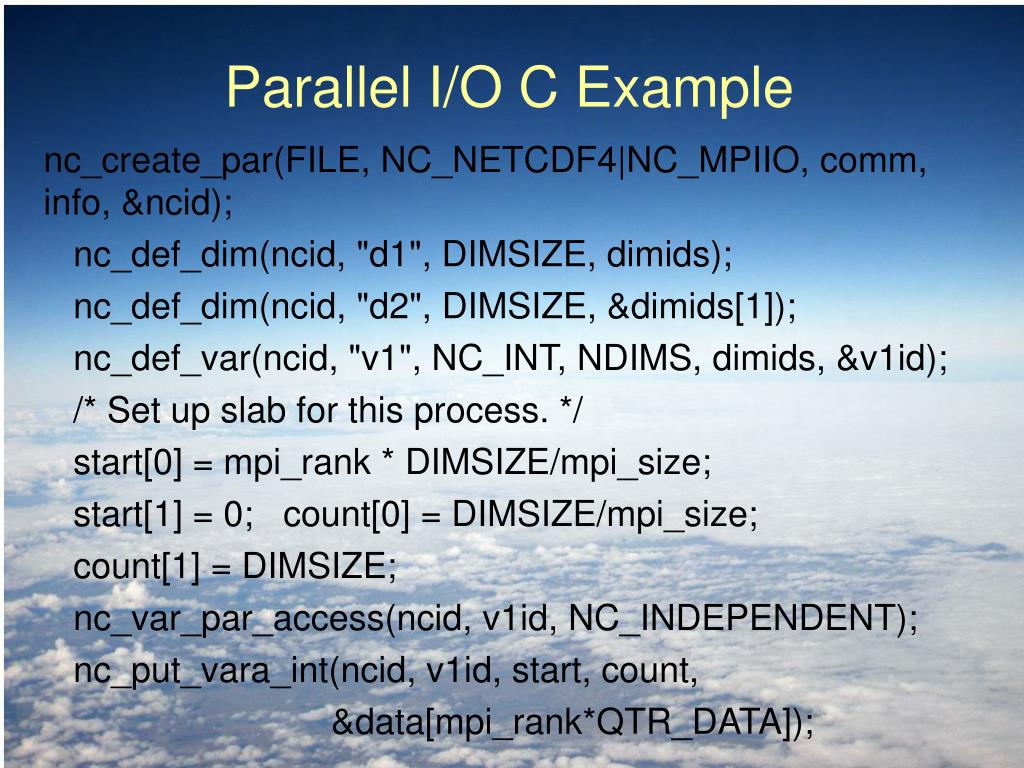 Parallel I/O C Example

nc_create_par(FILE, NC_NETCDF4|NC_MPIIO, comm, info, &ncid);

nc_def_dim(ncid, "d1", DIMSIZE, dimids);

nc_def_dim(ncid, "d2", DIMSIZE, &dimids[1]);

nc_def_var(ncid, "v1", NC_INT, NDIMS, dimids, &v1id);

/* Set up slab for this process. */

start[0] = mpi_rank * DIMSIZE/mpi_size;

start[1] = 0;   count[0] = DIMSIZE/mpi_size;

count[1] = DIMSIZE;

nc_var_par_access(ncid, v1id, NC_INDEPENDENT);

nc_put_vara_int(ncid, v1id, start, count, &data[mpi_rank*QTR_DATA]);